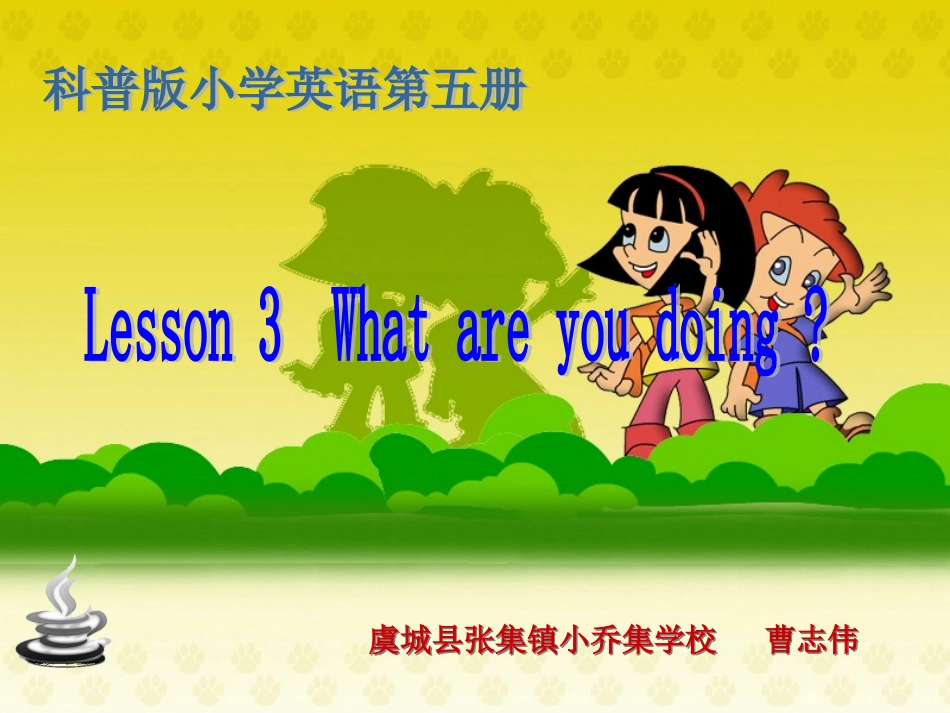 科普版小学英语第五册

Lesson 3 What are you doing ?

虞城县张集镇小乔集学校 曹志伟